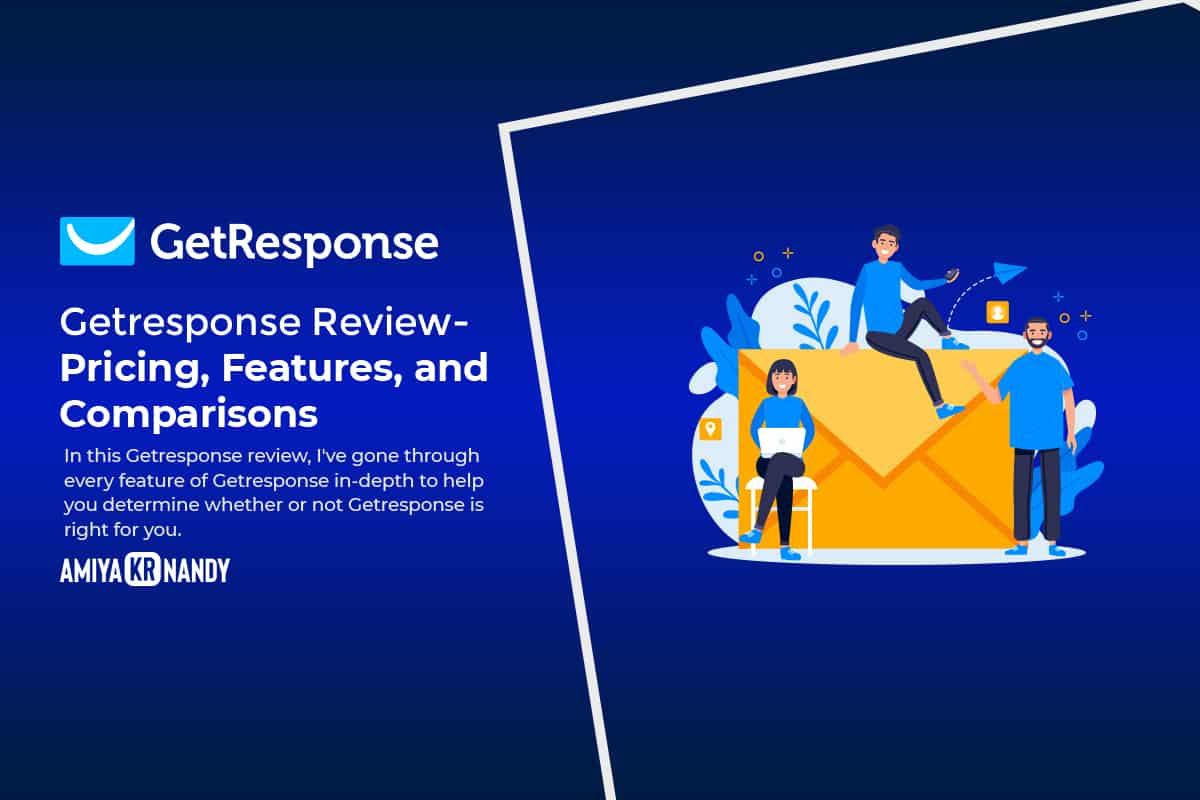 GetResponse

Getresponse Review- Pricing, Features, and Comparisons

In this Getresponse review, I've gone through every feature of Getresponse in-depth to help you determine whether or not Getresponse is right for you.

AMIYA KR NANDY